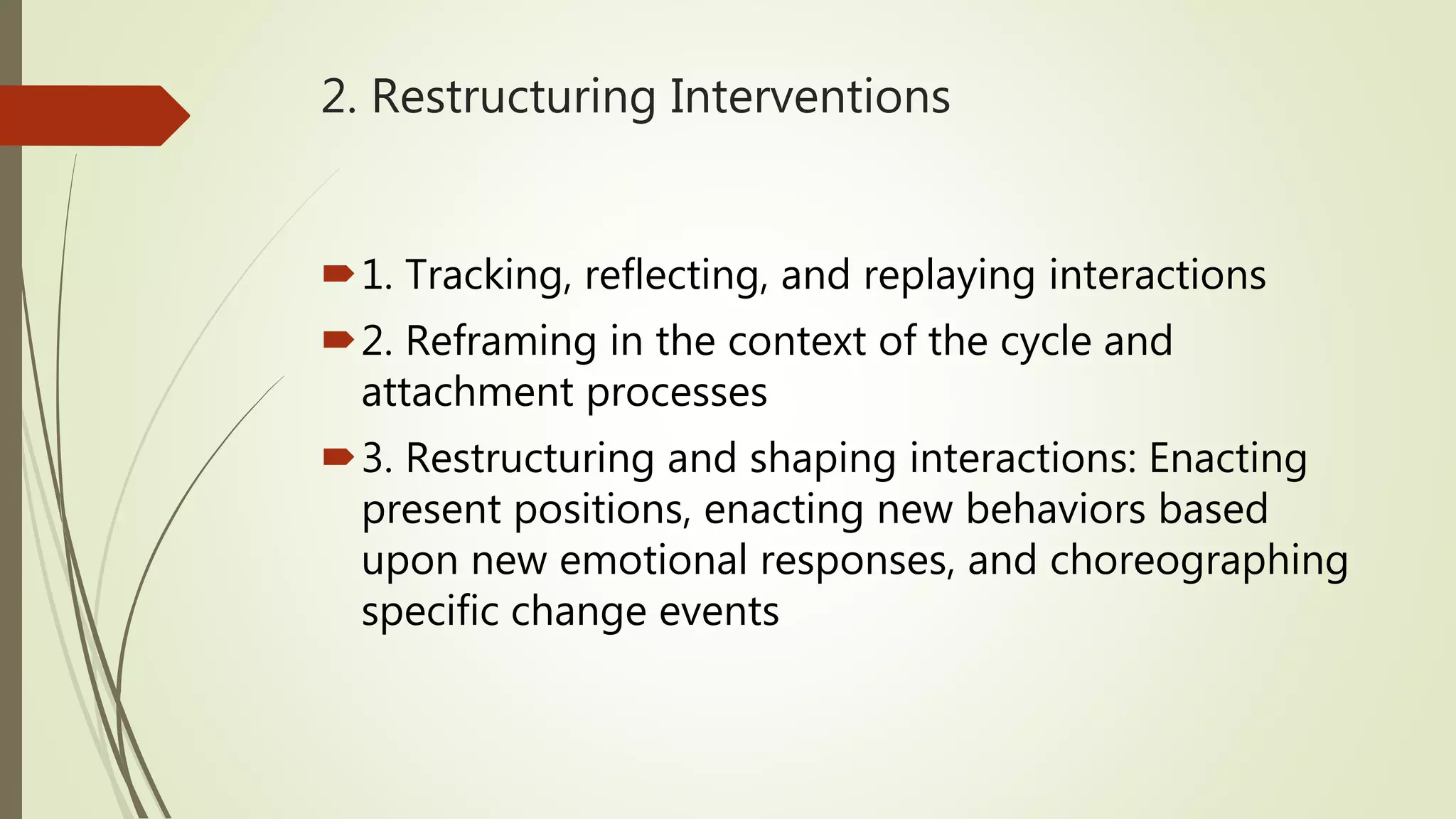 2. Restructuring Interventions

1. Tracking, reflecting, and replaying interactions

2. Reframing in the context of the cycle and attachment processes

3. Restructuring and shaping interactions: Enacting present positions, enacting new behaviors based upon new emotional responses, and choreographing specific change events